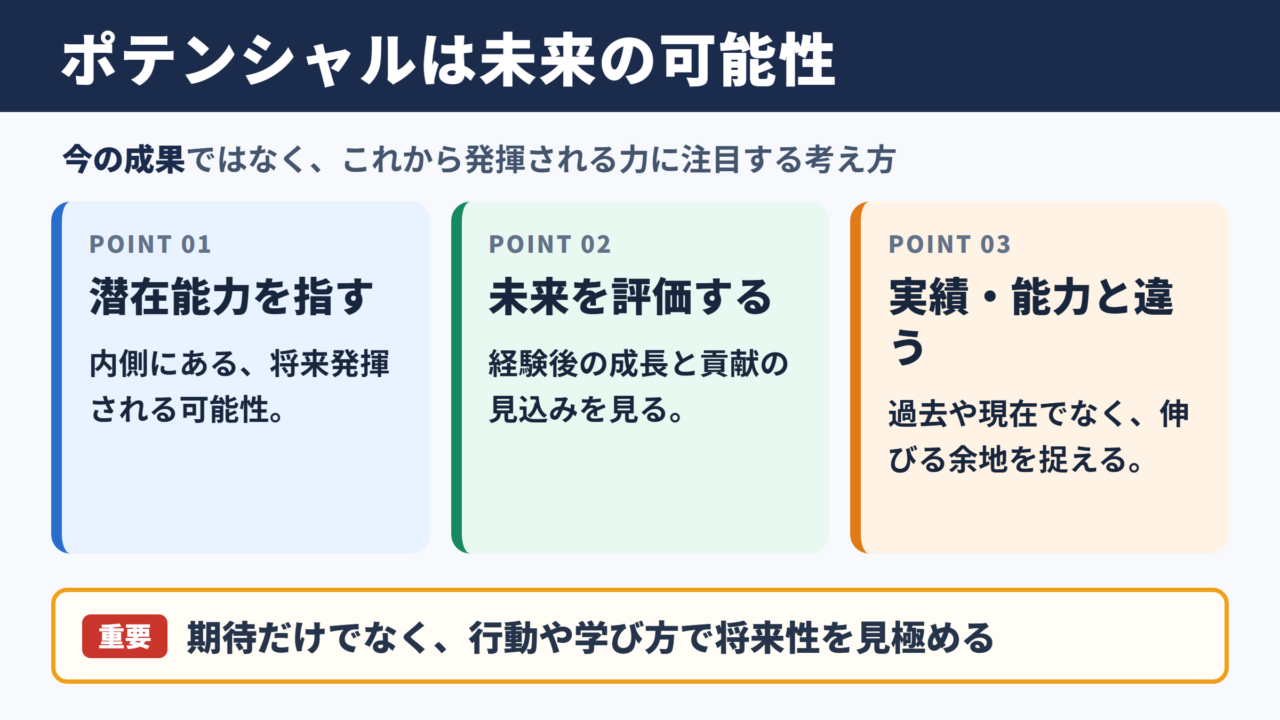 ポテンシャルは未来の可能性

今の成果ではなく、これから発揮される力に注目する考え方

POINT 01
潜在能力を指す
内側にある、将来発揮される可能性。

POINT 02
未来を評価する
経験後の成長と貢献の見込みを見る。

POINT 03
実績・能力と違う
過去や現在でなく、伸びる余地を捉える。

重要 期待だけでなく、行動や学び方で将来性を見極める